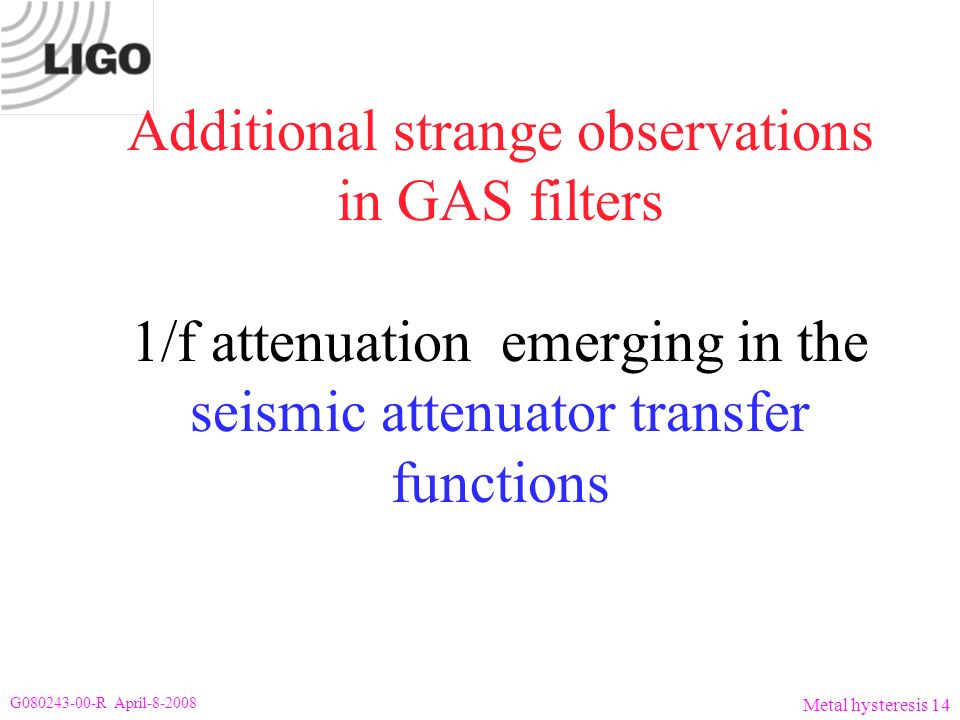 LIGO

Additional strange observations in GAS filters

1/f attenuation emerging in the seismic attenuator transfer functions

G080243-00-R April-8-2008

Metal hysteresis 14